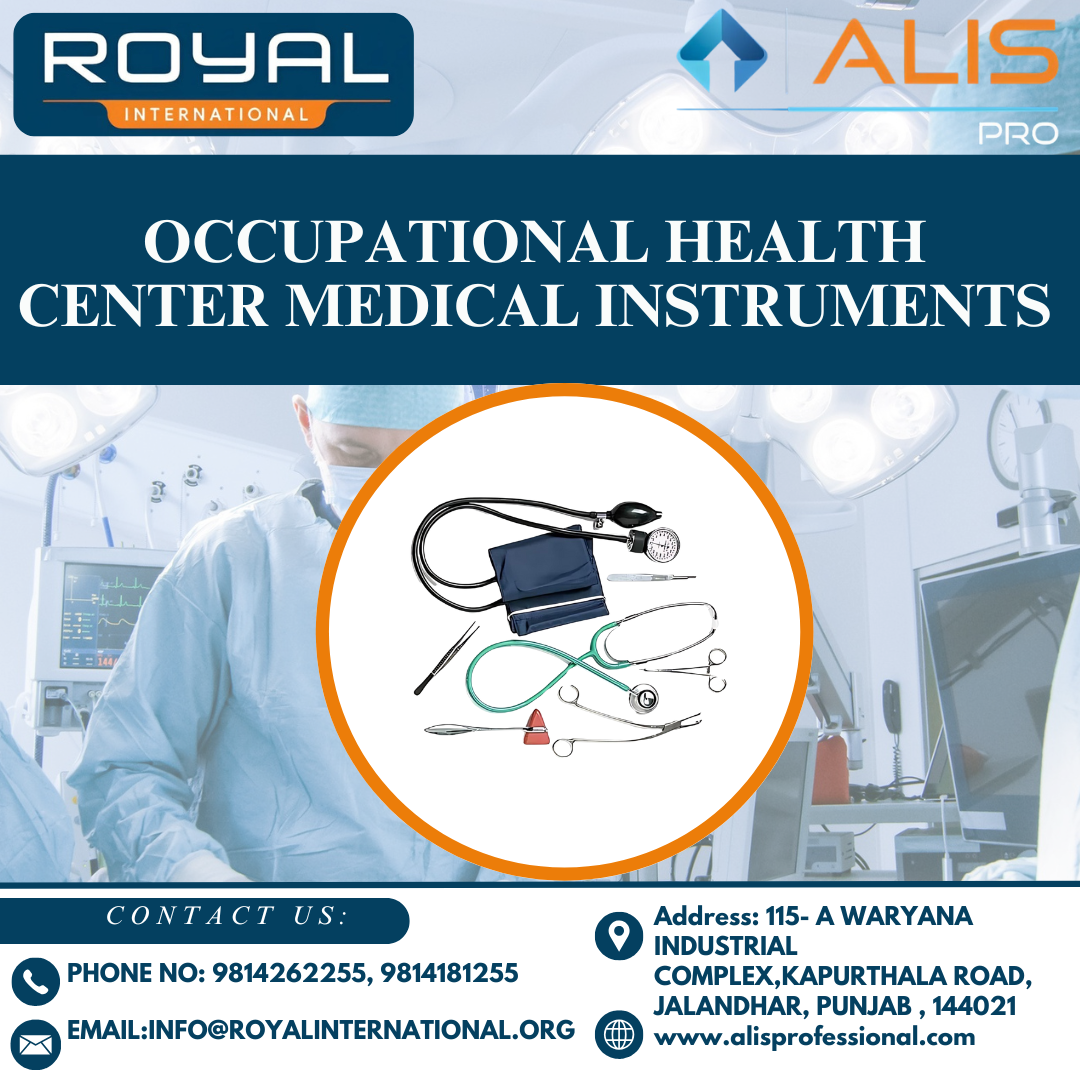 ROYAL
INTERNATIONAL

ALIS
PRO

OCCUPATIONAL HEALTH CENTER MEDICAL INSTRUMENTS

CONTACT US:

PHONE NO: 9814262255, 9814181255

EMAIL:INFO@ROYALINTERNATIONAL.ORG

Address: 115- A WARYANA INDUSTRIAL COMPLEX,KAPURTHALA ROAD, JALANDHAR, PUNJAB , 144021

www.alisprofessional.com